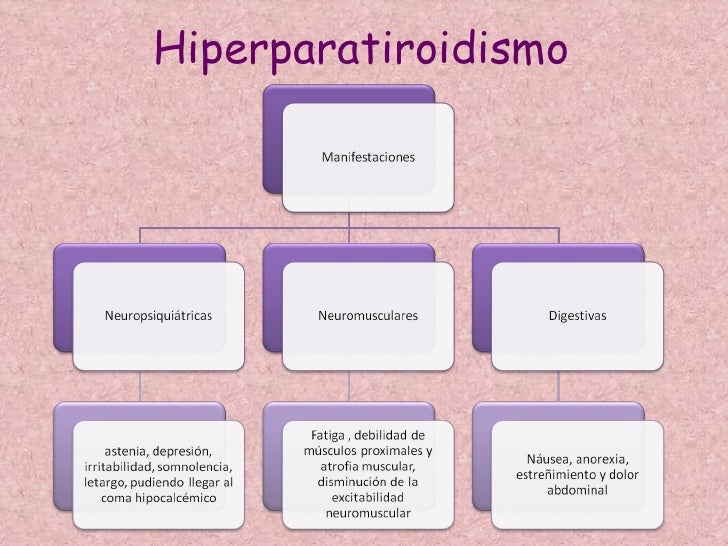 Hiperparatiroidismo

Manifestaciones

Neuropsiquiátricas

Neuromusculares

Digestivas

astenia, depresión, irritabilidad, somnolencia, letargo, pudiendo llegar al coma hipocalcémico

Fatiga , debilidad de músculos proximales y atrofia muscular, disminución de la excitabilidad neuromuscular

Náusea, anorexia, estreñimiento y dolor abdominal